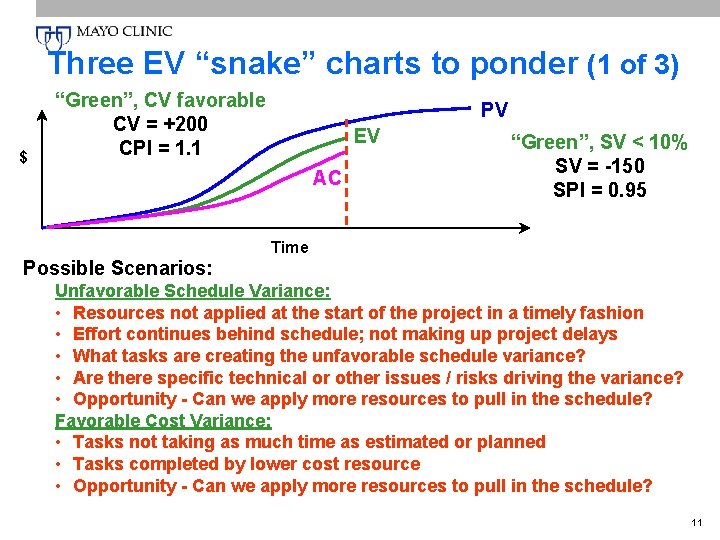 MAYO CLINIC

Three EV “snake” charts to ponder (1 of 3)

“Green”, CV favorable
CV = +200
CPI = 1.1

$

PV
EV
AC

“Green”, SV < 10%
SV = -150
SPI = 0.95

Time

Possible Scenarios:

Unfavorable Schedule Variance:
• Resources not applied at the start of the project in a timely fashion
• Effort continues behind schedule; not making up project delays
• What tasks are creating the unfavorable schedule variance?
• Are there specific technical or other issues / risks driving the variance?
• Opportunity - Can we apply more resources to pull in the schedule?

Favorable Cost Variance:
• Tasks not taking as much time as estimated or planned
• Tasks completed by lower cost resource
• Opportunity - Can we apply more resources to pull in the schedule?

11